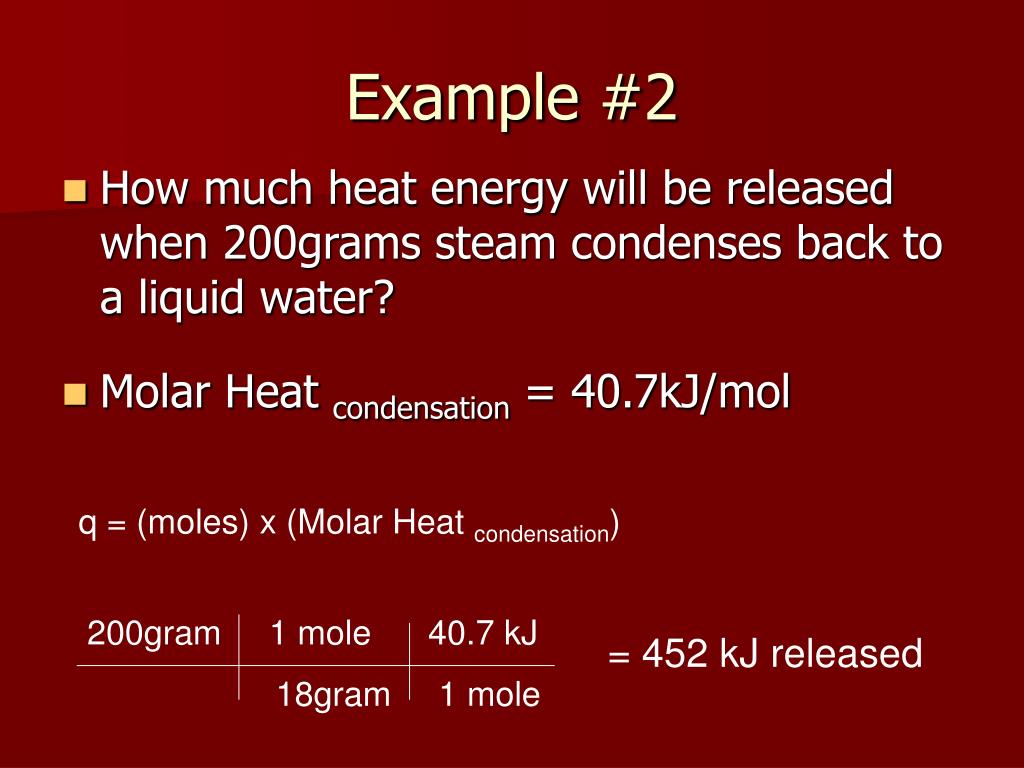 Example #2

How much heat energy will be released when 200grams steam condenses back to a liquid water?

Molar Heat $_{condensation}$ = 40.7kJ/mol

q = (moles) x (Molar Heat $_{condensation}$)

| 200gram | 1 mole | 40.7 kJ |
|---|---|---|
| | 18gram | 1 mole |

= 452 kJ released